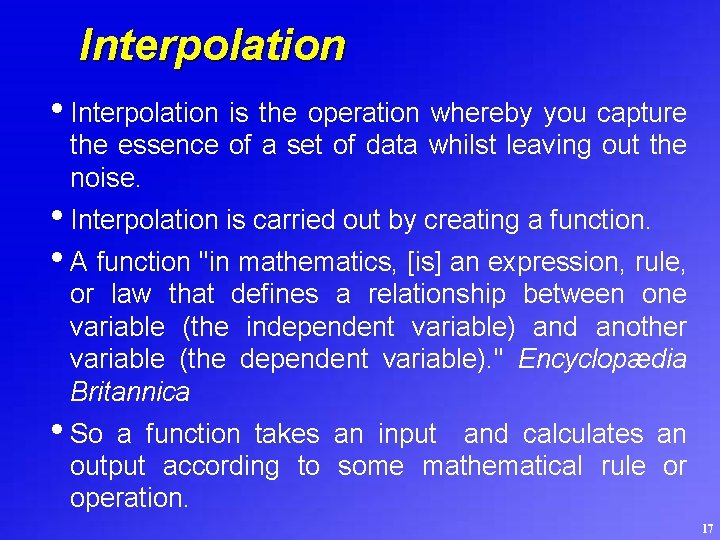 Interpolation

• Interpolation is the operation whereby you capture the essence of a set of data whilst leaving out the noise.

• Interpolation is carried out by creating a function.

• A function "in mathematics, [is] an expression, rule, or law that defines a relationship between one variable (the independent variable) and another variable (the dependent variable)." Encyclopædia Britannica

• So a function takes an input and calculates an output according to some mathematical rule or operation.

17